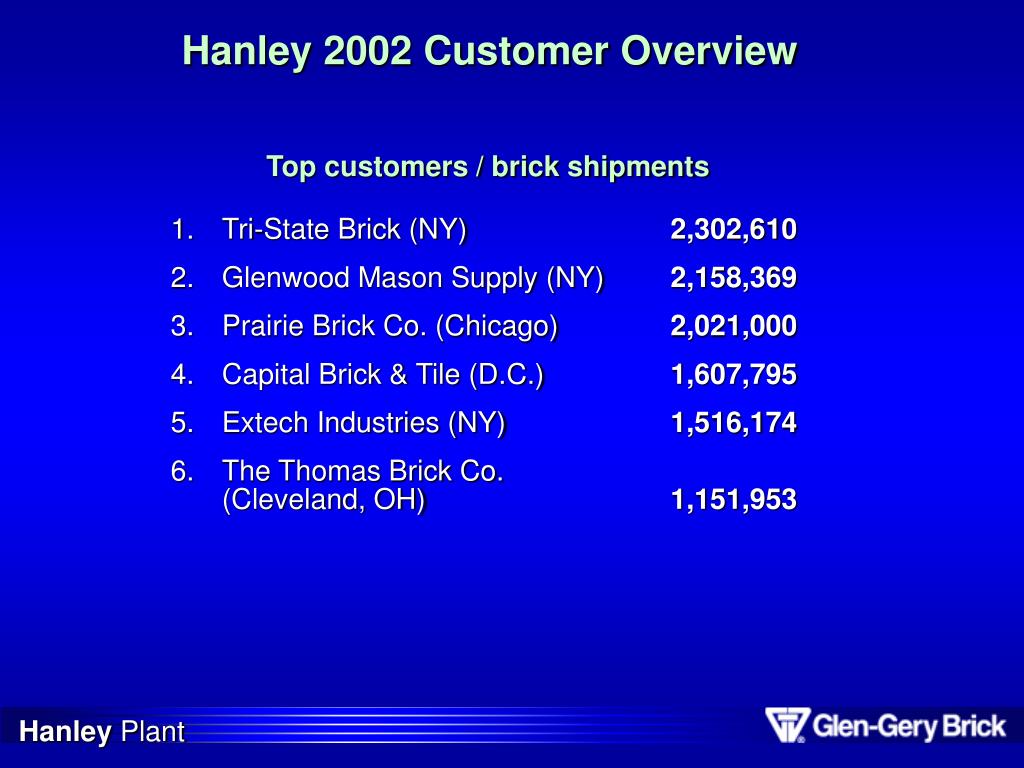 Hanley 2002 Customer Overview

Top customers / brick shipments

1. Tri-State Brick (NY) 2,302,610
2. Glenwood Mason Supply (NY) 2,158,369
3. Prairie Brick Co. (Chicago) 2,021,000
4. Capital Brick & Tile (D.C.) 1,607,795
5. Extech Industries (NY) 1,516,174
6. The Thomas Brick Co. (Cleveland, OH) 1,151,953

Hanley Plant

Glen-Gery Brick